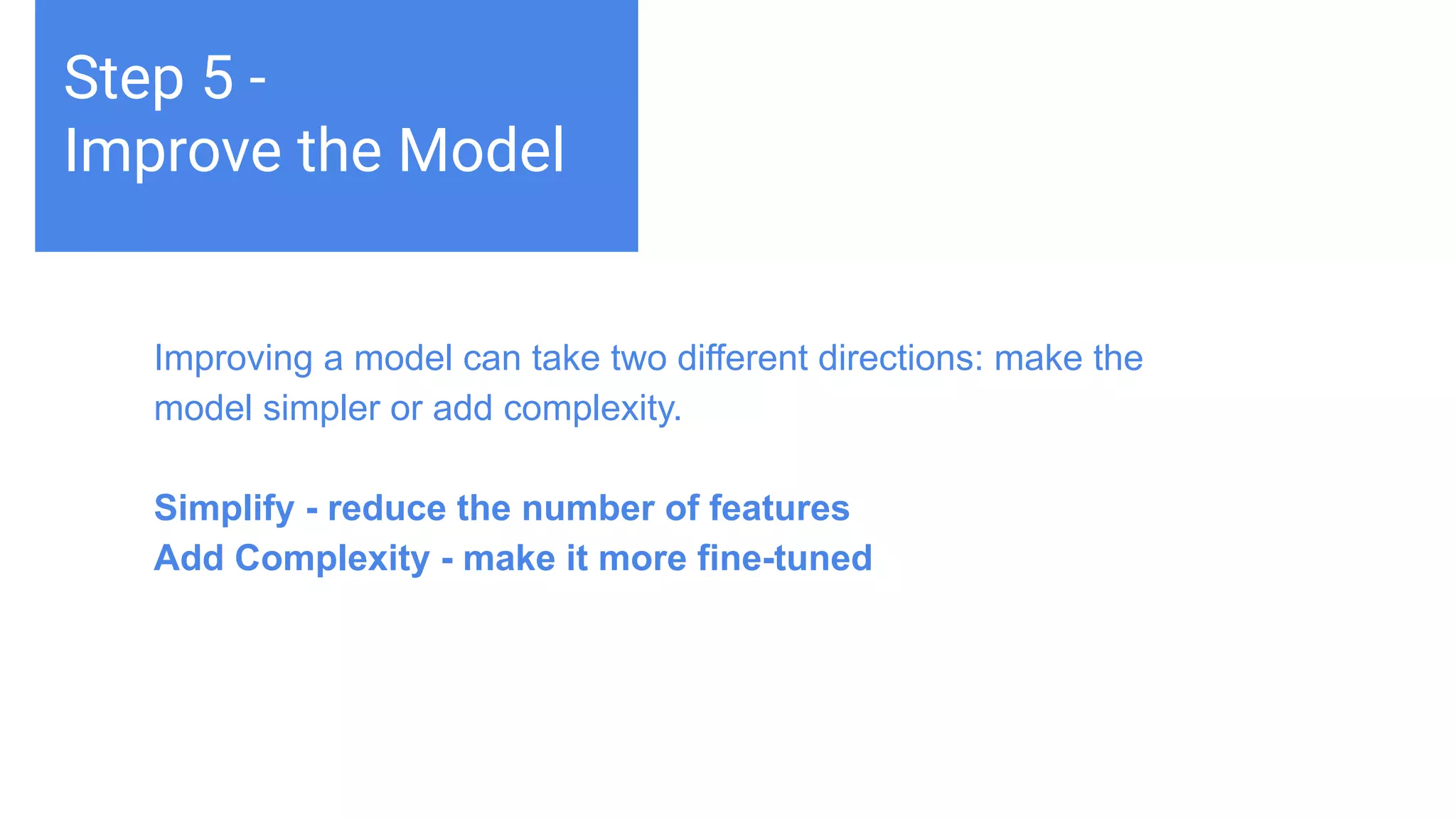 Step 5 -
Improve the Model

Improving a model can take two different directions: make the model simpler or add complexity.

Simplify - reduce the number of features
Add Complexity - make it more fine-tuned